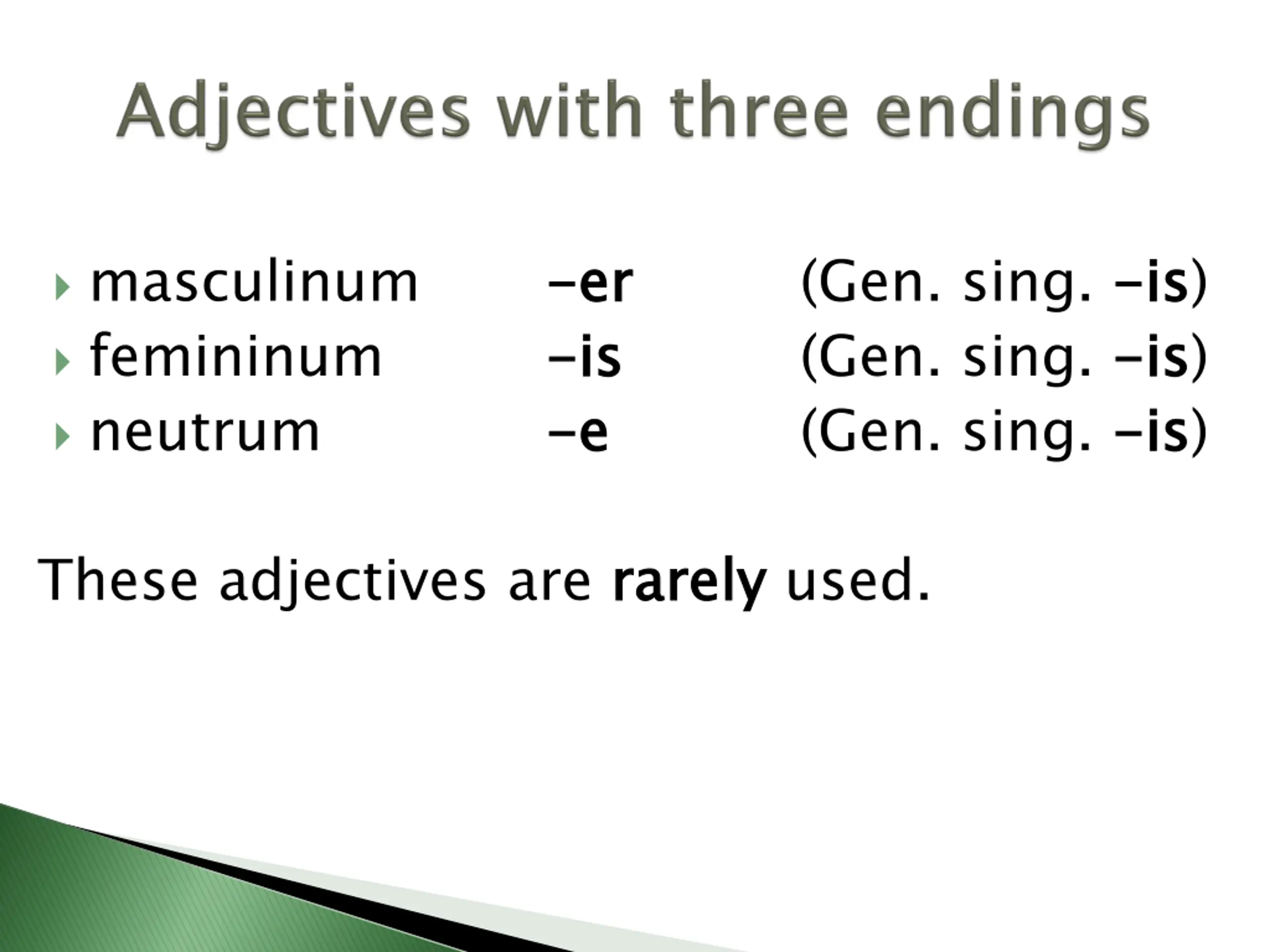 Adjectives with three endings

masculinum –er (Gen. sing. –is)
femininum –is (Gen. sing. –is)
neutrum –e (Gen. sing. –is)

These adjectives are rarely used.